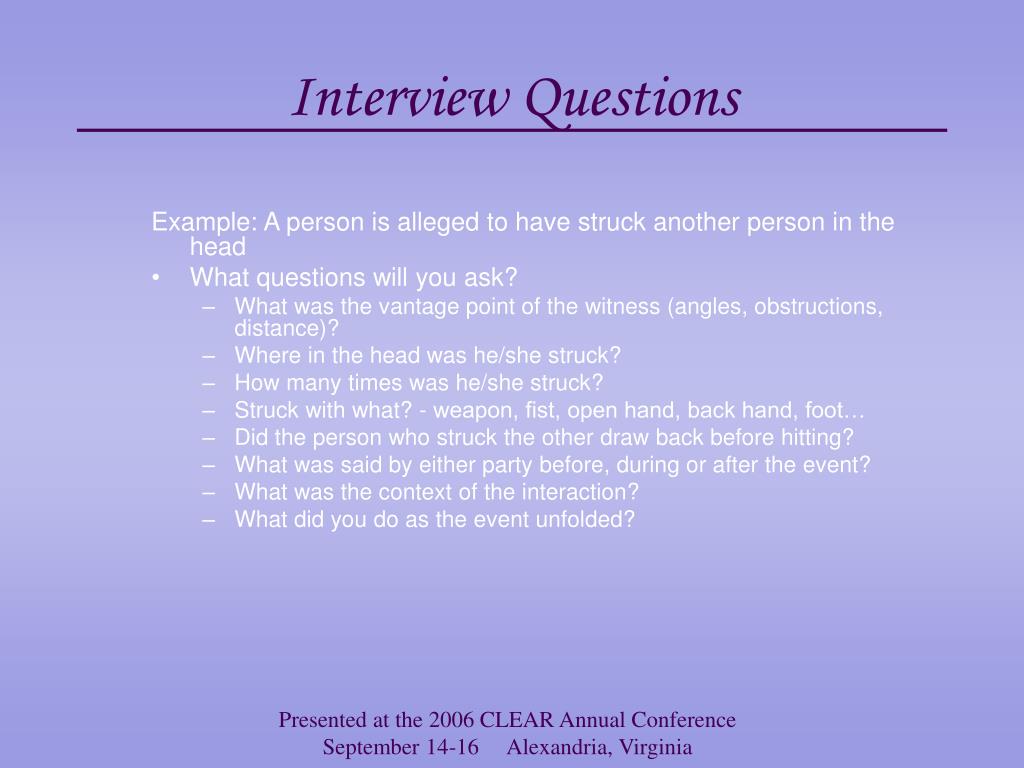 Interview Questions

Example: A person is alleged to have struck another person in the head

• What questions will you ask?
– What was the vantage point of the witness (angles, obstructions, distance)?
– Where in the head was he/she struck?
– How many times was he/she struck?
– Struck with what? - weapon, fist, open hand, back hand, foot…
– Did the person who struck the other draw back before hitting?
– What was said by either party before, during or after the event?
– What was the context of the interaction?
– What did you do as the event unfolded?

Presented at the 2006 CLEAR Annual Conference
September 14-16 Alexandria, Virginia